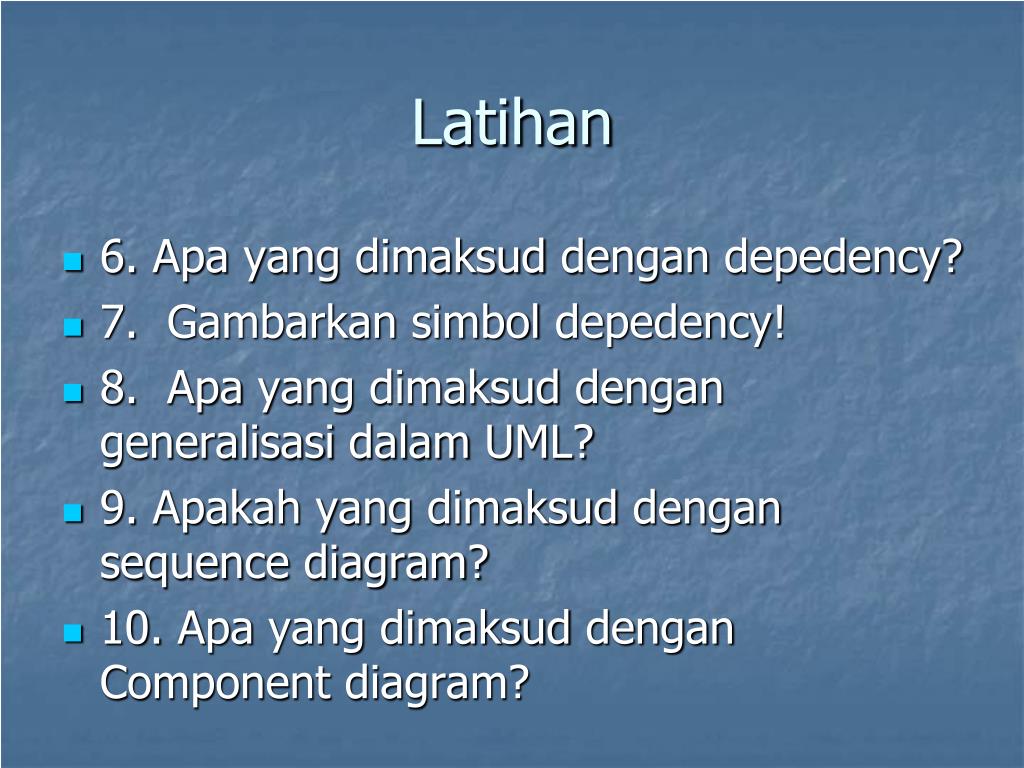 Latihan

6. Apa yang dimaksud dengan depedency?

7. Gambarkan simbol depedency!

8. Apa yang dimaksud dengan generalisasi dalam UML?

9. Apakah yang dimaksud dengan sequence diagram?

10. Apa yang dimaksud dengan Component diagram?